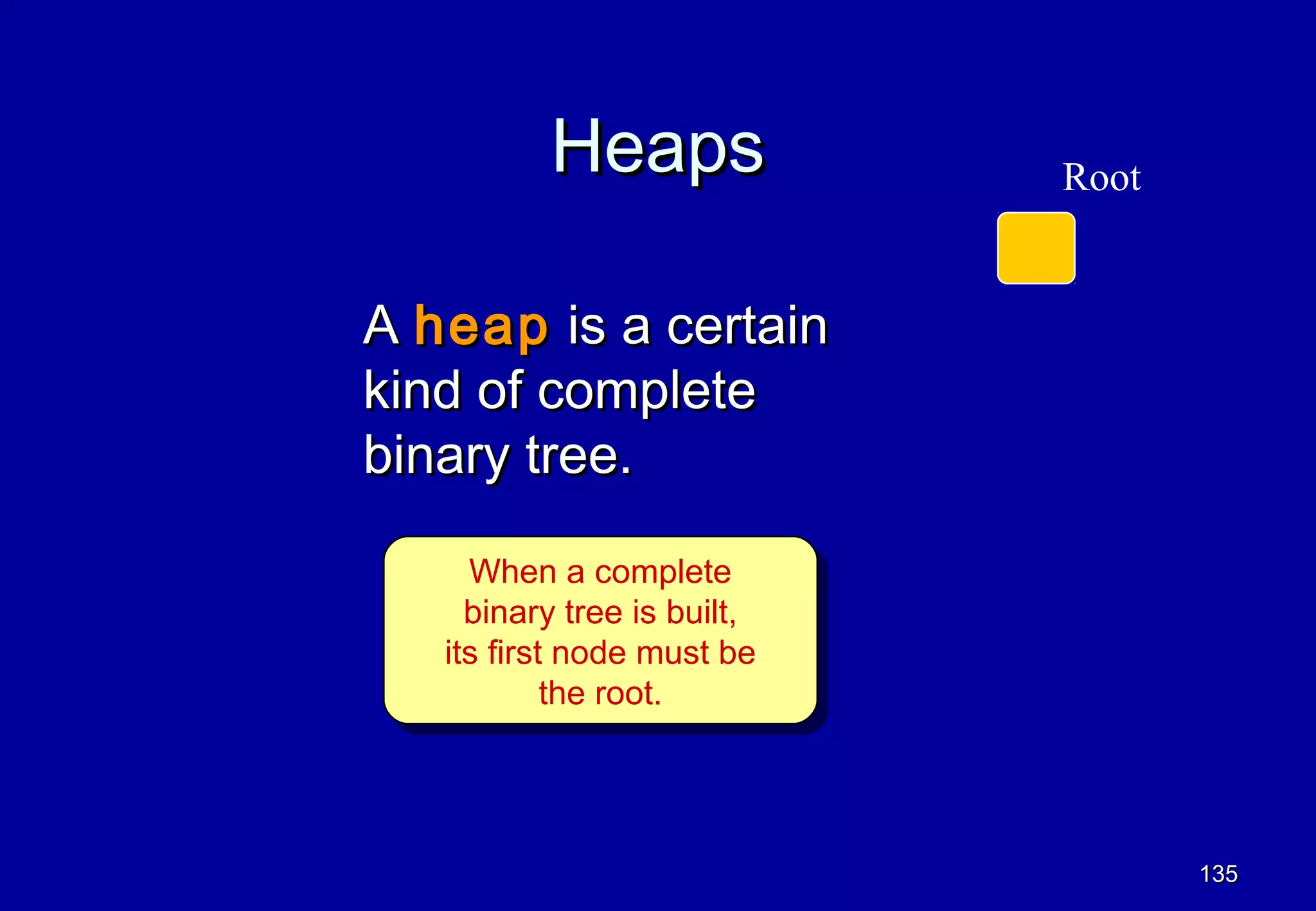 Heaps

Root

A heap is a certain kind of complete binary tree.

When a complete binary tree is built, its first node must be the root.

135